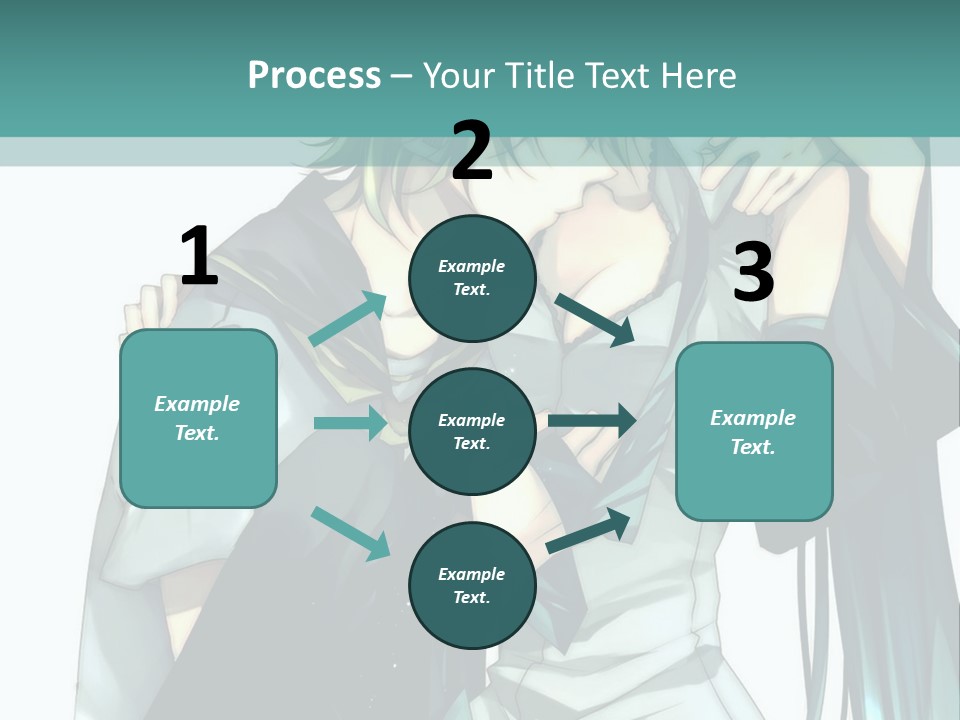 Process – Your Title Text Here

1

Example Text.

2

Example Text.

Example Text.

Example Text.

3

Example Text.